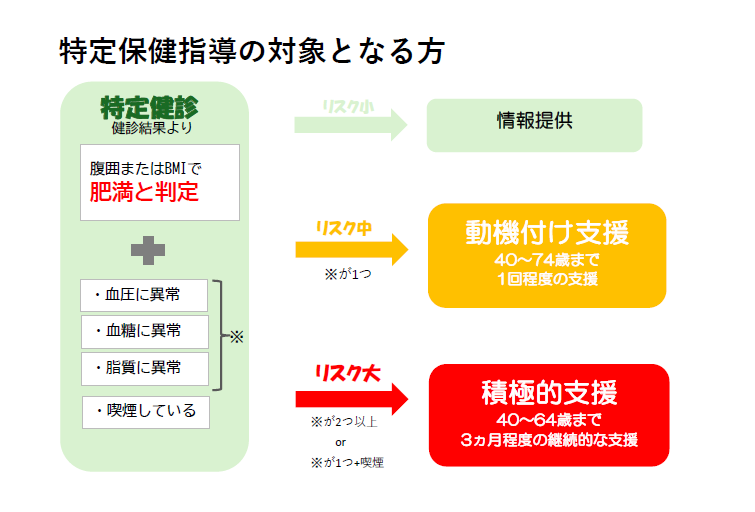 特定保健指導の対象となる方

特定健診
健診結果より

腹囲またはBMIで
肥満と判定

・血圧に異常
・血糖に異常
・脂質に異常
※
・喫煙している

リスク小
情報提供

リスク中
※が1つ
動機付け支援
40～74歳まで
1回程度の支援

リスク大
※が2つ以上
or
※が1つ+喫煙
積極的支援
40～64歳まで
3ヵ月程度の継続的な支援